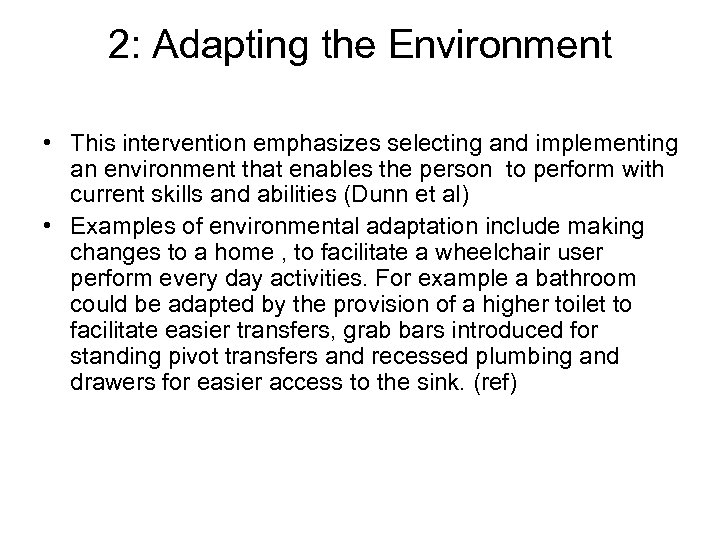 2: Adapting the Environment

• This intervention emphasizes selecting and implementing an environment that enables the person to perform with current skills and abilities (Dunn et al)

• Examples of environmental adaptation include making changes to a home , to facilitate a wheelchair user perform every day activities. For example a bathroom could be adapted by the provision of a higher toilet to facilitate easier transfers, grab bars introduced for standing pivot transfers and recessed plumbing and drawers for easier access to the sink. (ref)